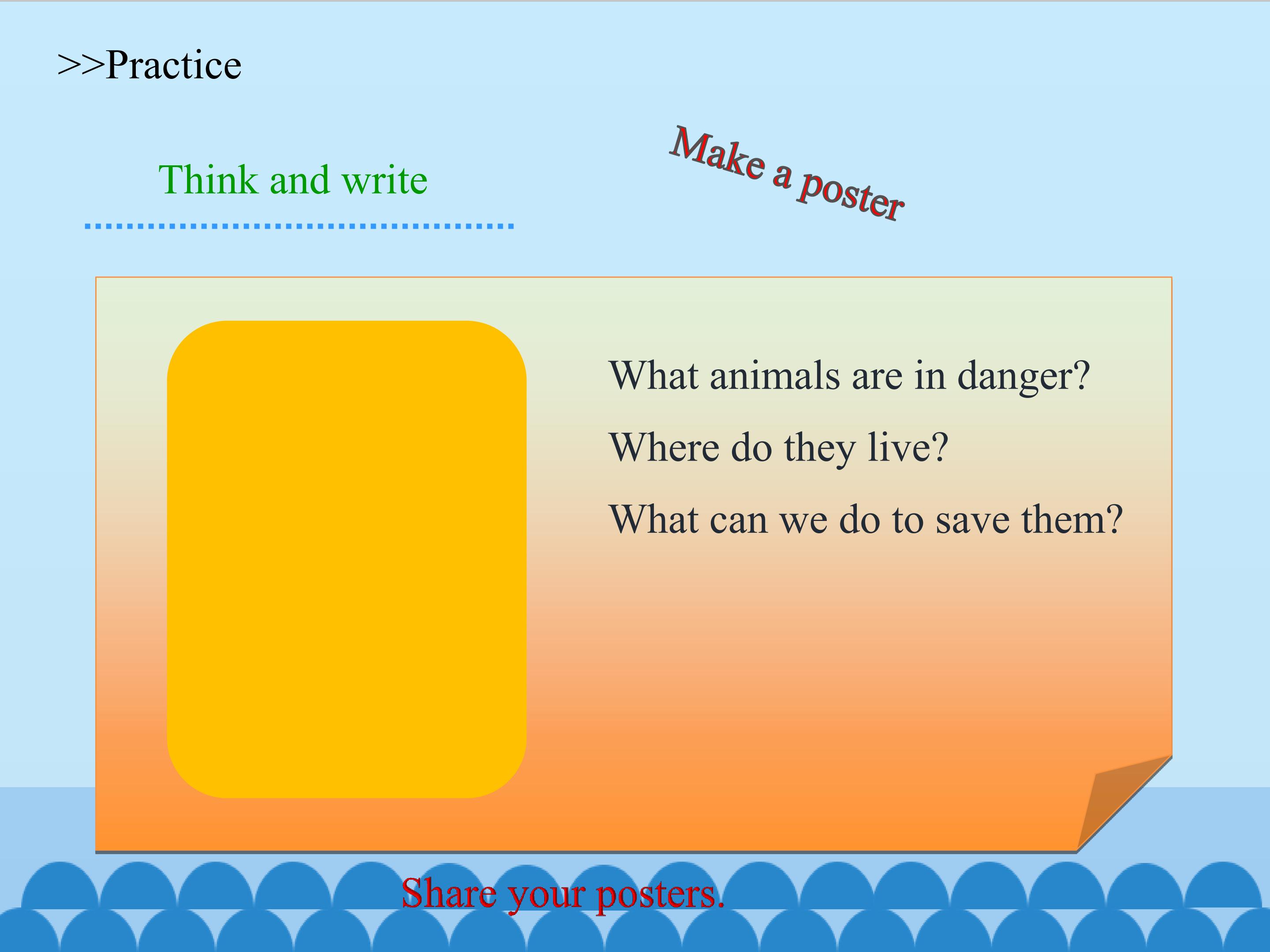 >>Practice

Think and write

Make a poster

What animals are in danger?

Where do they live?

What can we do to save them?

Share your posters.